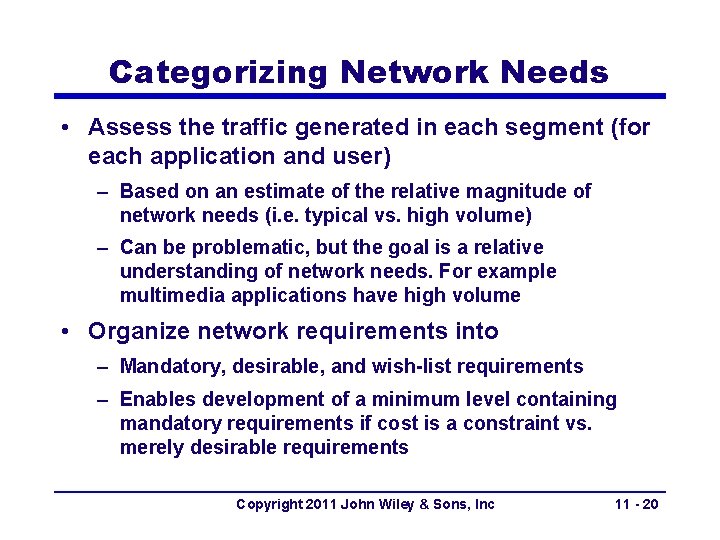 Categorizing Network Needs

• Assess the traffic generated in each segment (for each application and user)

– Based on an estimate of the relative magnitude of network needs (i.e. typical vs. high volume)

– Can be problematic, but the goal is a relative understanding of network needs. For example multimedia applications have high volume

• Organize network requirements into

– Mandatory, desirable, and wish-list requirements

– Enables development of a minimum level containing mandatory requirements if cost is a constraint vs. merely desirable requirements

Copyright 2011 John Wiley & Sons, Inc

11 - 20